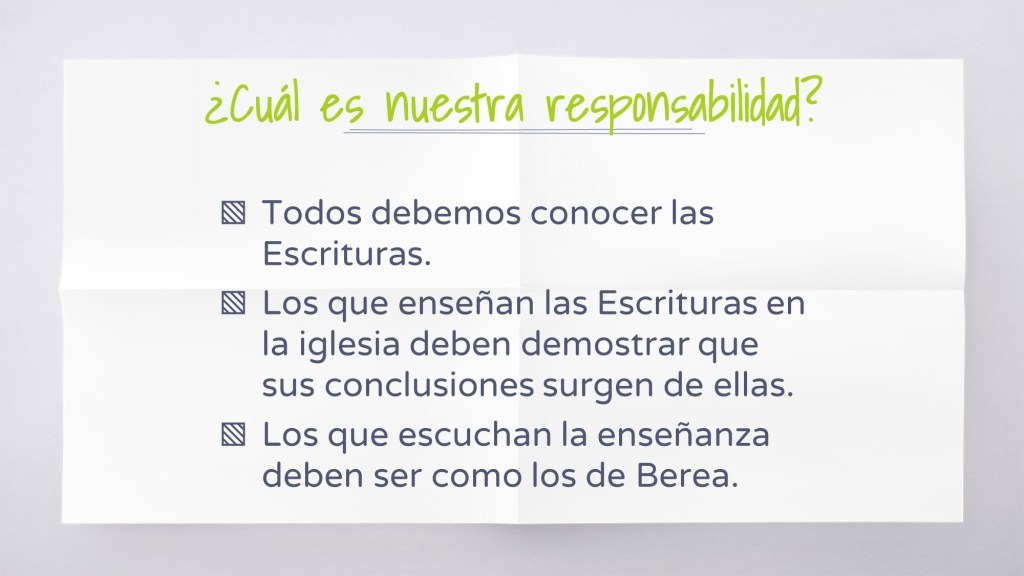 ¿Cuál es nuestra responsabilidad?

▧ Todos debemos conocer las Escrituras.

▧ Los que enseñan las Escrituras en la iglesia deben demostrar que sus conclusiones surgen de ellas.

▧ Los que escuchan la enseñanza deben ser como los de Berea.